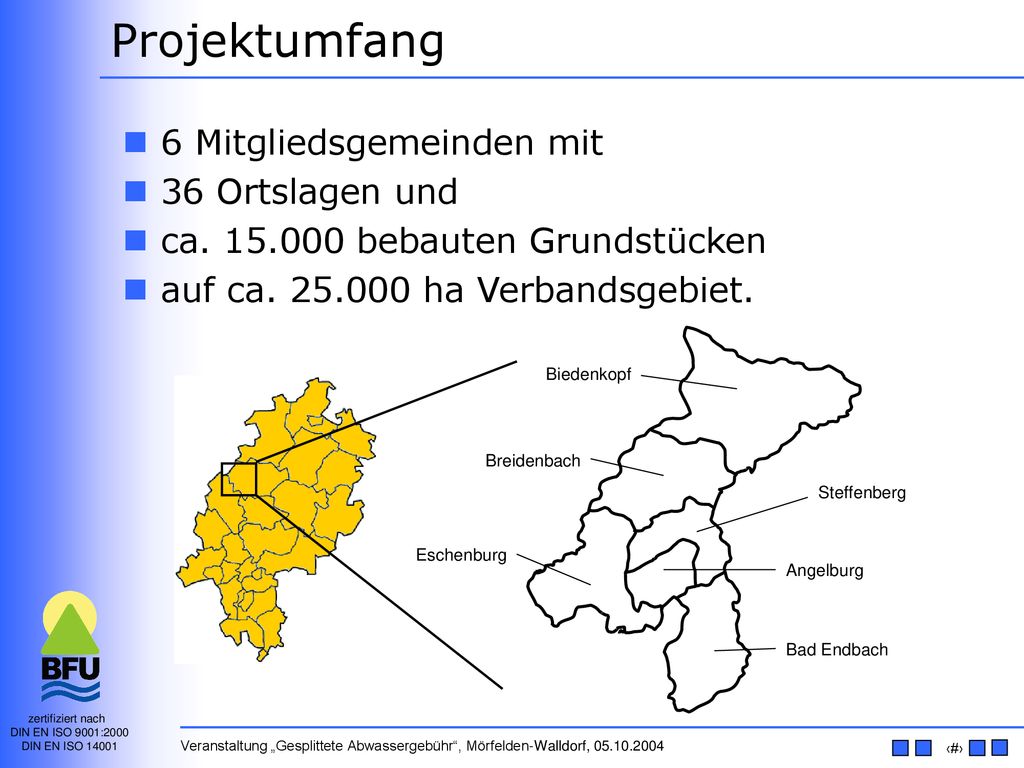 Projektumfang

6 Mitgliedsgemeinden mit

36 Ortslagen und

ca. 15.000 bebauten Grundstücken

auf ca. 25.000 ha Verbandsgebiet.

Biedenkopf

Breidenbach

Steffenberg

Eschenburg

Angelburg

Bad Endbach

BFU

zertifiziert nach
DIN EN ISO 9001:2000
DIN EN ISO 14001

Veranstaltung „Gesplittete Abwassergebühr“, Mörfelden-Walldorf, 05.10.2004

‹#›